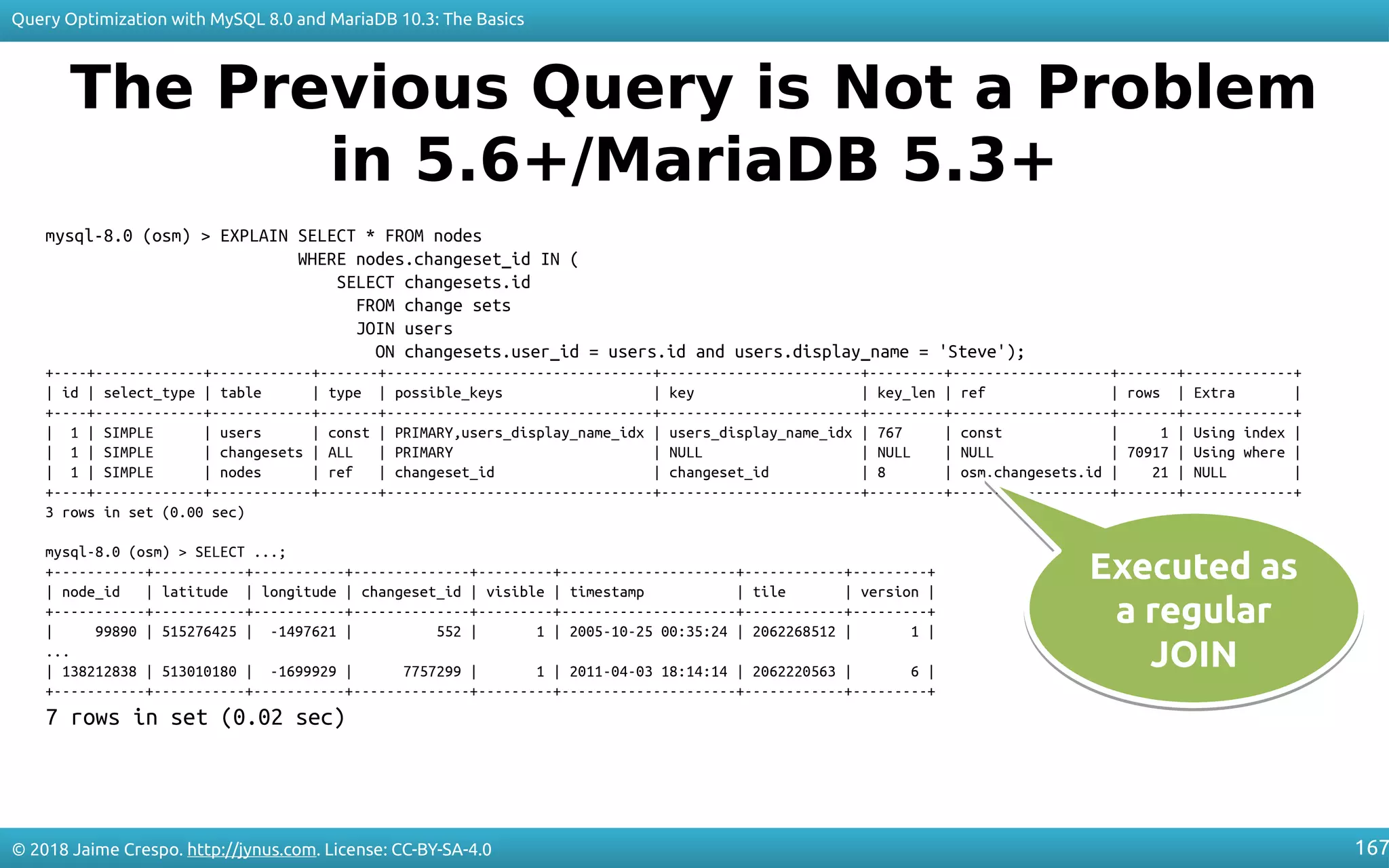 Query Optimization with MySQL 8.0 and MariaDB 10.3: The Basics

The Previous Query is Not a Problem in 5.6+/MariaDB 5.3+

mysql-8.0 (osm) > EXPLAIN SELECT * FROM nodes
WHERE nodes.changeset_id IN (
SELECT changesets.id
FROM change sets
JOIN users
ON changesets.user_id = users.id and users.display_name = 'Steve');

| id | select_type | table | type | possible_keys | key | key_len | ref | rows | Extra |
|---|---|---|---|---|---|---|---|---|---|
| 1 | SIMPLE | users | const | PRIMARY,users_display_name_idx | users_display_name_idx | 767 | const | 1 | Using index |
| 1 | SIMPLE | changesets | ALL | PRIMARY | NULL | NULL | NULL | 70917 | Using where |
| 1 | SIMPLE | nodes | ref | changeset_id | changeset_id | 8 | osm.changesets.id | 21 | NULL |

3 rows in set (0.00 sec)

mysql-8.0 (osm) > SELECT ...;

| node_id | latitude | longitude | changeset_id | visible | timestamp | tile | version |
|---|---|---|---|---|---|---|---|
| 99890 | 515276425 | -1497621 | 552 | 1 | 2005-10-25 00:35:24 | 2062268512 | 1 |
| ... | | | | | | | |
| 138212838 | 513010180 | -1699929 | 7757299 | 1 | 2011-04-03 18:14:14 | 2062220563 | 6 |

7 rows in set (0.02 sec)

Executed as a regular JOIN

© 2018 Jaime Crespo. http://jynus.com. License: CC-BY-SA-4.0

167